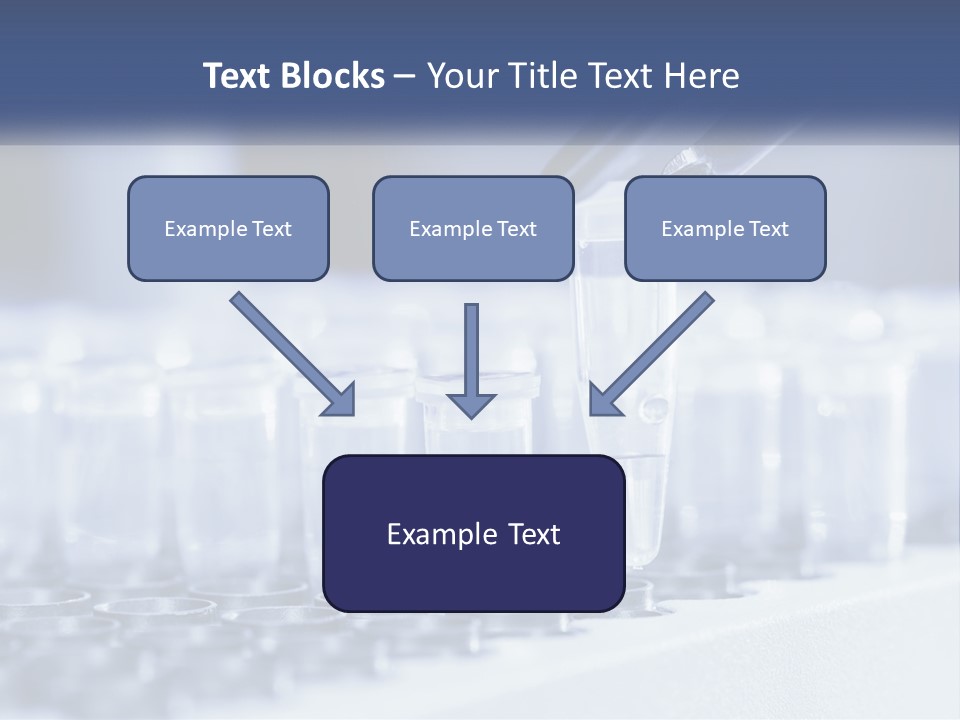 Text Blocks – Your Title Text Here

Example Text

Example Text

Example Text

Example Text